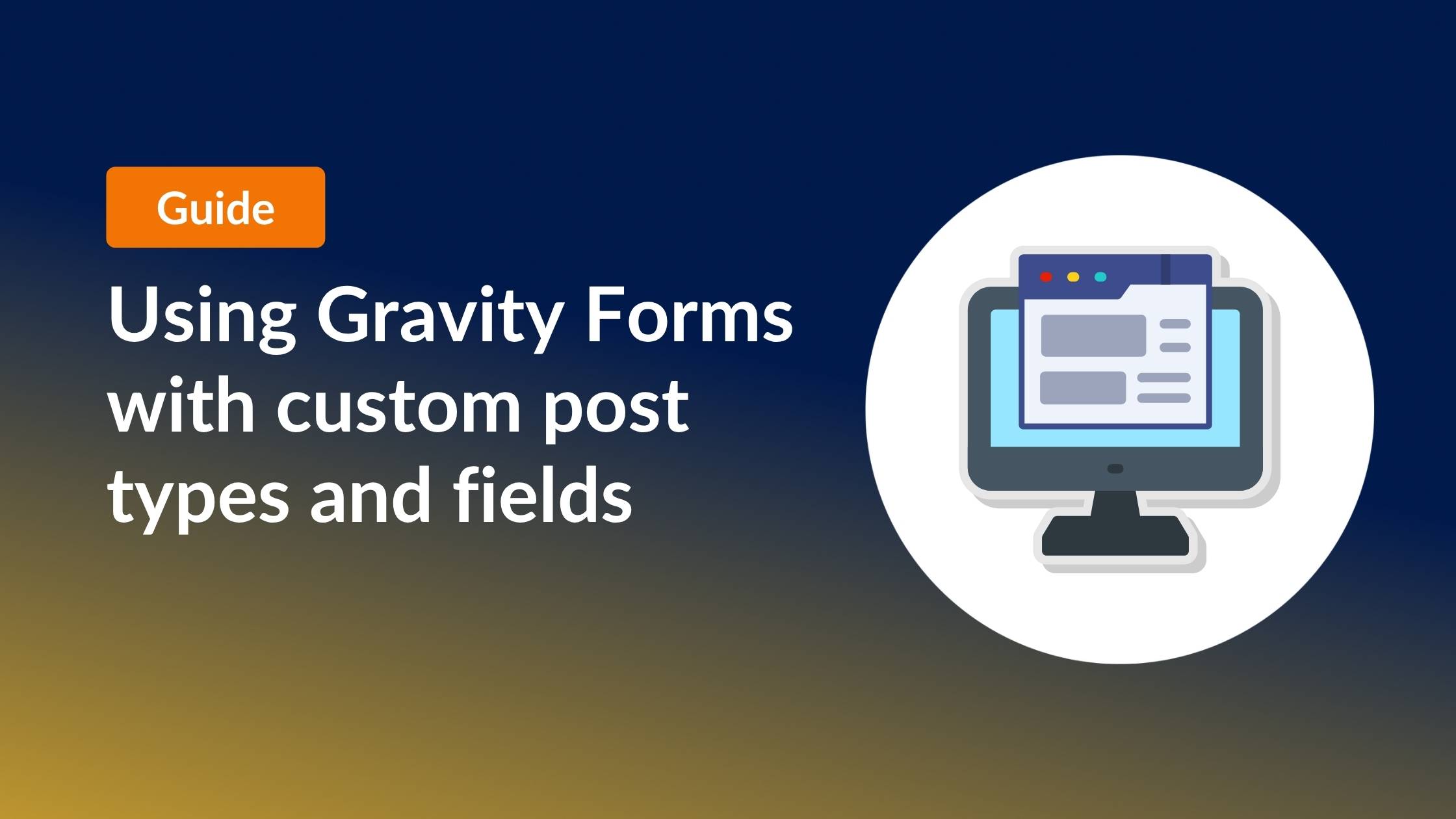 Guide

Using Gravity Forms with custom post types and fields